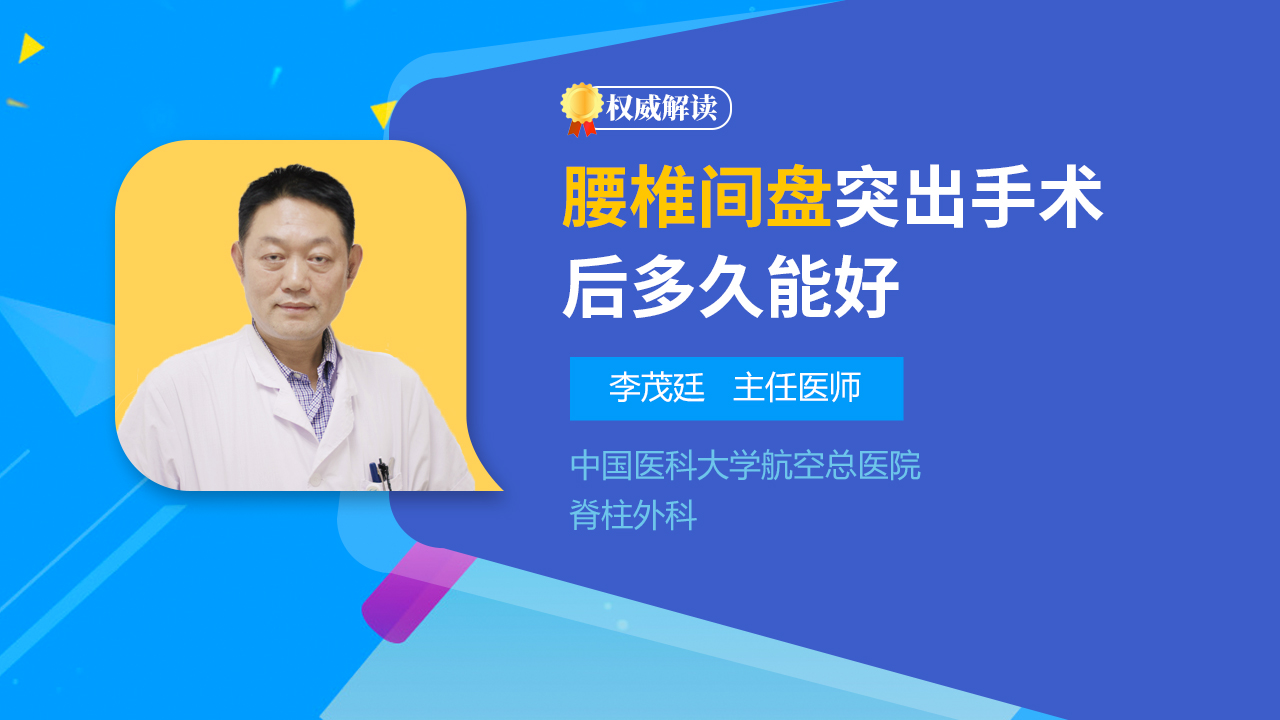 权威解读

腰椎间盘突出手术后多久能好

李茂廷 主任医师

中国医科大学航空总医院
脊柱外科